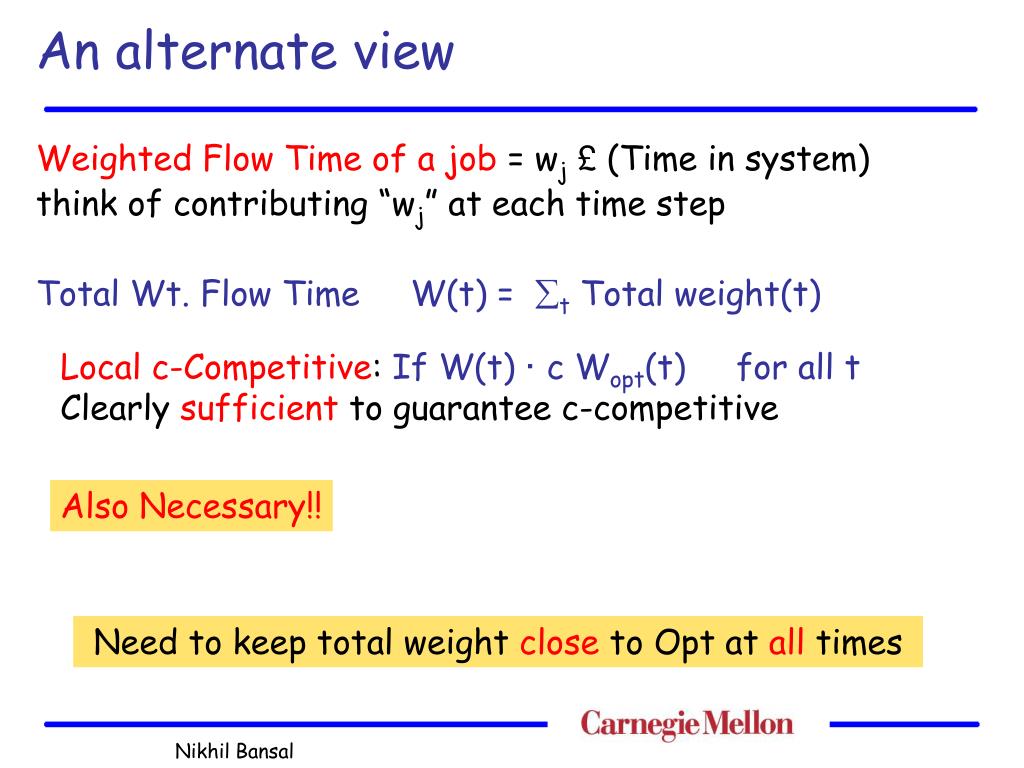 An alternate view

Weighted Flow Time of a job = $w_j$ £ (Time in system)
think of contributing "$w_j$" at each time step

Total Wt. Flow Time W(t) = $\sum_t$ Total weight(t)

Local c-Competitive: If W(t) · c $W_{opt}$(t) for all t
Clearly sufficient to guarantee c-competitive

Also Necessary!!

Need to keep total weight close to Opt at all times

Carnegie Mellon

Nikhil Bansal